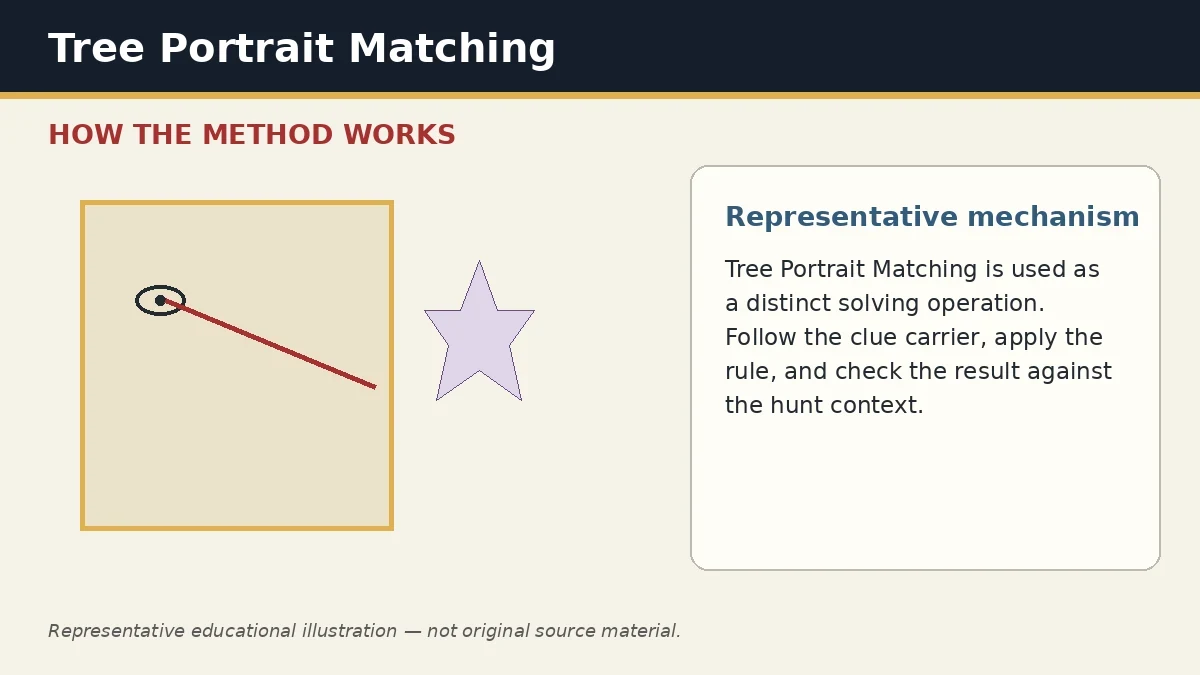 Tree Portrait Matching

HOW THE METHOD WORKS

Representative mechanism

Tree Portrait Matching is used as a distinct solving operation. Follow the clue carrier, apply the rule, and check the result against the hunt context.

Representative educational illustration — not original source material.